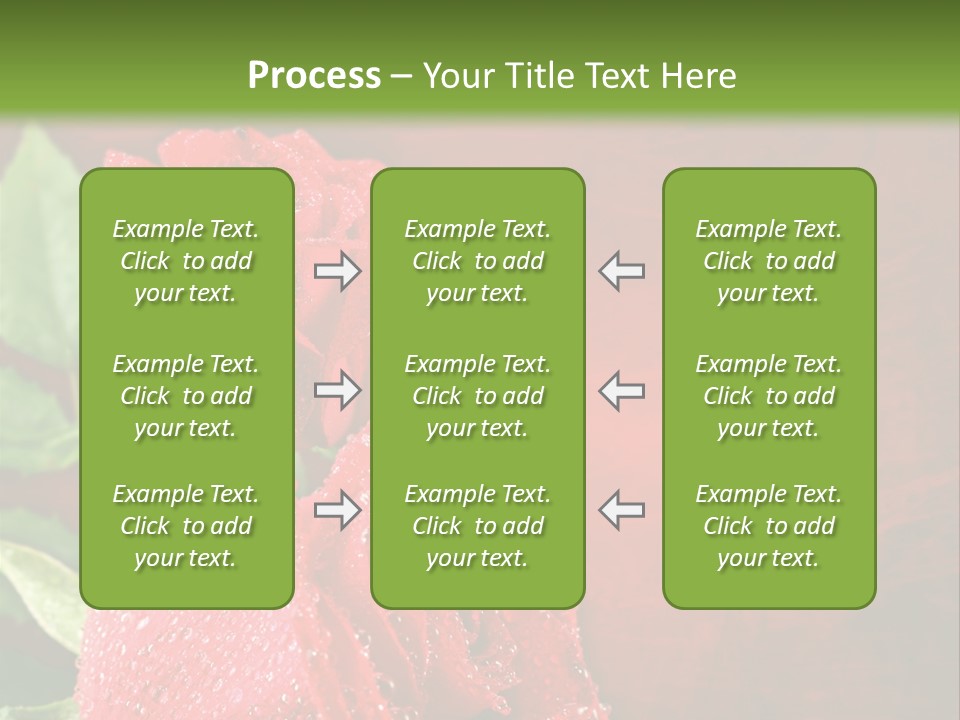 Process – Your Title Text Here

Example Text. Click to add your text.

Example Text. Click to add your text.

Example Text. Click to add your text.

Example Text. Click to add your text.

Example Text. Click to add your text.

Example Text. Click to add your text.

Example Text. Click to add your text.

Example Text. Click to add your text.

Example Text. Click to add your text.